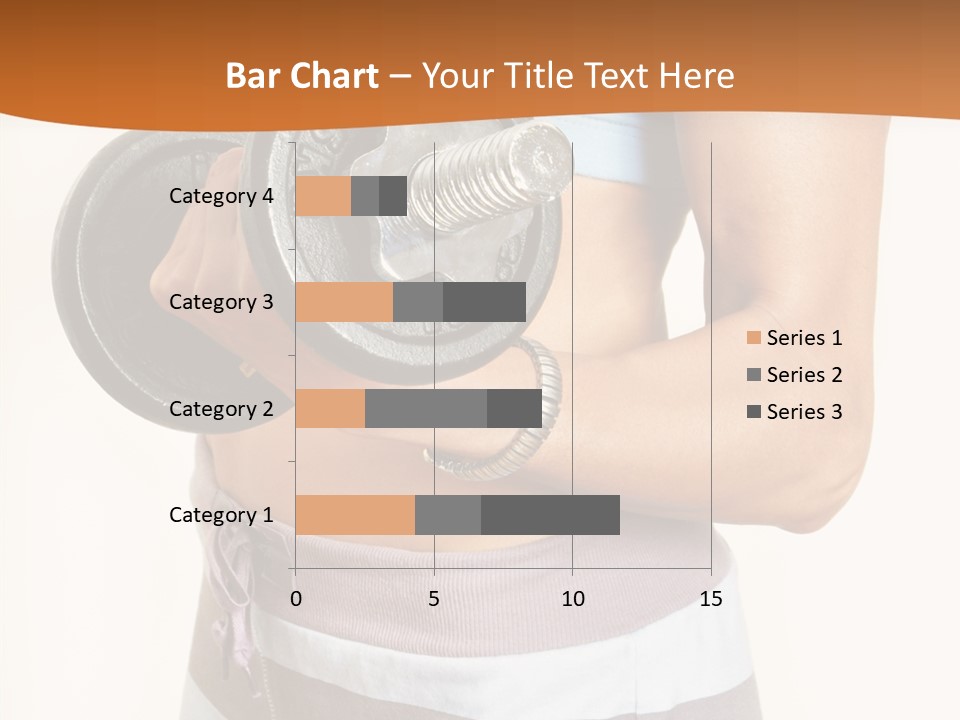 Bar Chart – Your Title Text Here

Category 4
Category 3
Category 2
Category 1

0
5
10
15

Series 1
Series 2
Series 3